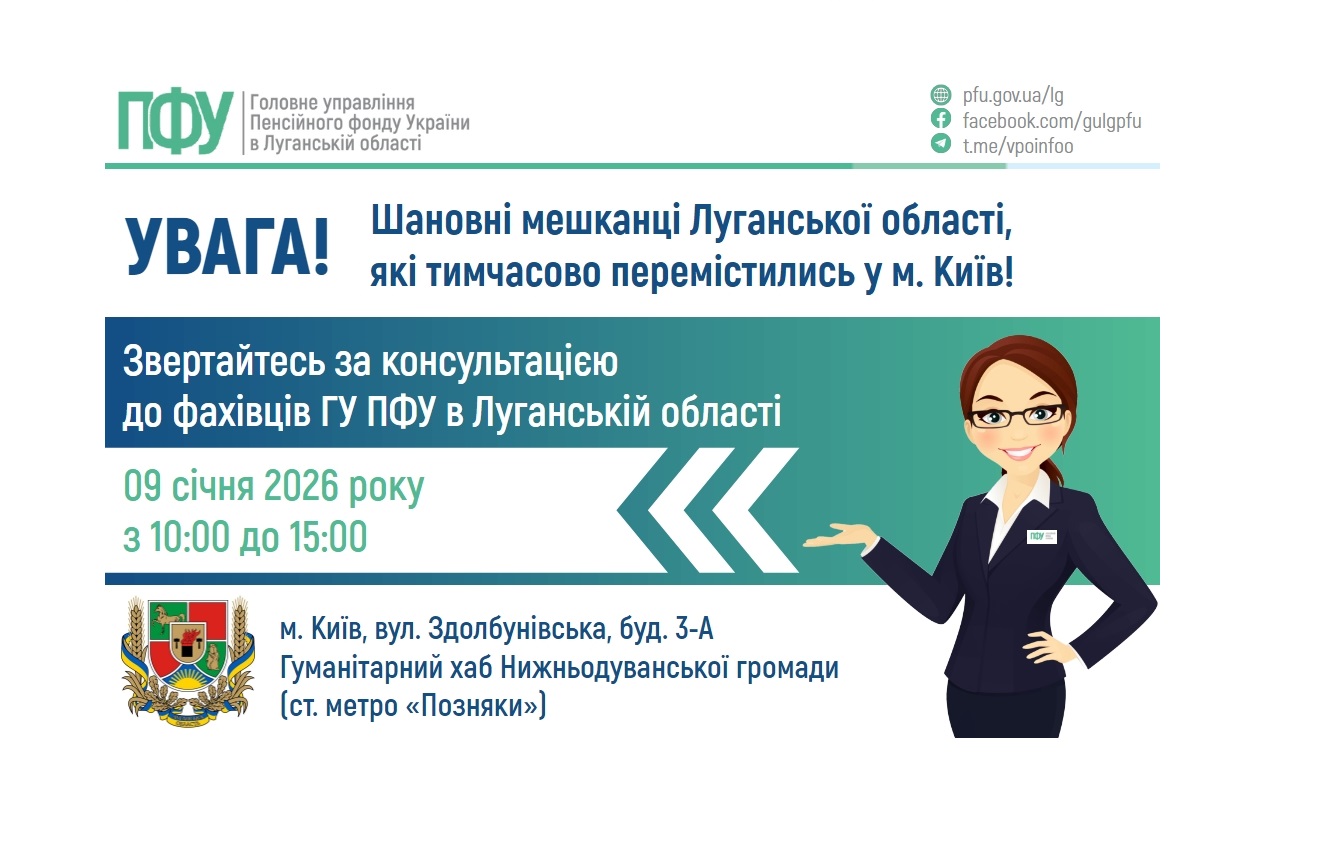 ПФУ Головне управління Пенсійного фонду України в Луганській області

pfu.gov.ua/lg
facebook.com/gulgpfu
t.me/vpoinfoo

УВАГА!

Шановні мешканці Луганської області, які тимчасово перемістились у м. Київ!

Звертайтесь за консультацією до фахівців ГУ ПФУ в Луганській області

09 січня 2026 року
з 10:00 до 15:00

ПФУ

м. Київ, вул. Здолбунівська, буд. 3-А
Гуманітарний хаб Нижньодуванської громади
(ст. метро «Позняки»)